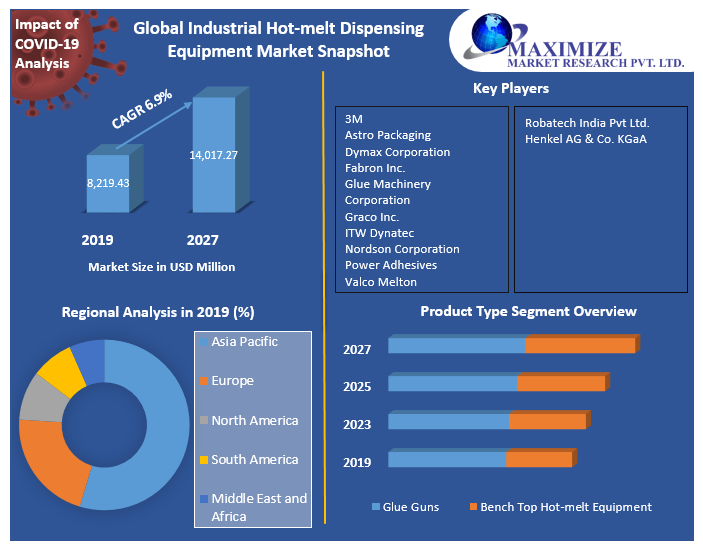 Impact of COVID-19 Analysis

Global Industrial Hot-melt Dispensing Equipment Market Snapshot

MAXIMIZE
MARKET RESEARCH PVT. LTD.

CAGR 6.9%

8,219.43

14,017.27

2019

2027

Market Size in USD Million

Key Players

3M
Astro Packaging
Dymax Corporation
Fabron Inc.
Glue Machinery Corporation
Graco Inc.
ITW Dynatec
Nordson Corporation
Power Adhesives
Valco Melton

Robatech India Pvt Ltd.
Henkel AG & Co. KGaA

Regional Analysis in 2019 (%)

Asia Pacific
Europe
North America
South America
Middle East and Africa

Product Type Segment Overview

2027
2025
2023
2019

Glue Guns
Bench Top Hot-melt Equipment